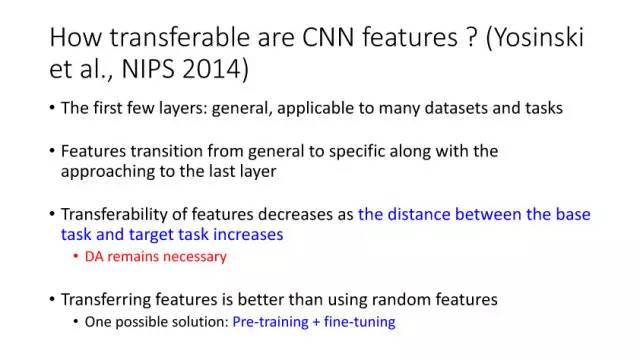 How transferable are CNN features ? (Yosinski et al., NIPS 2014)

• The first few layers: general, applicable to many datasets and tasks

• Features transition from general to specific along with the approaching to the last layer

• Transferability of features decreases as the distance between the base task and target task increases
  • DA remains necessary

• Transferring features is better than using random features
  • One possible solution: Pre-training + fine-tuning